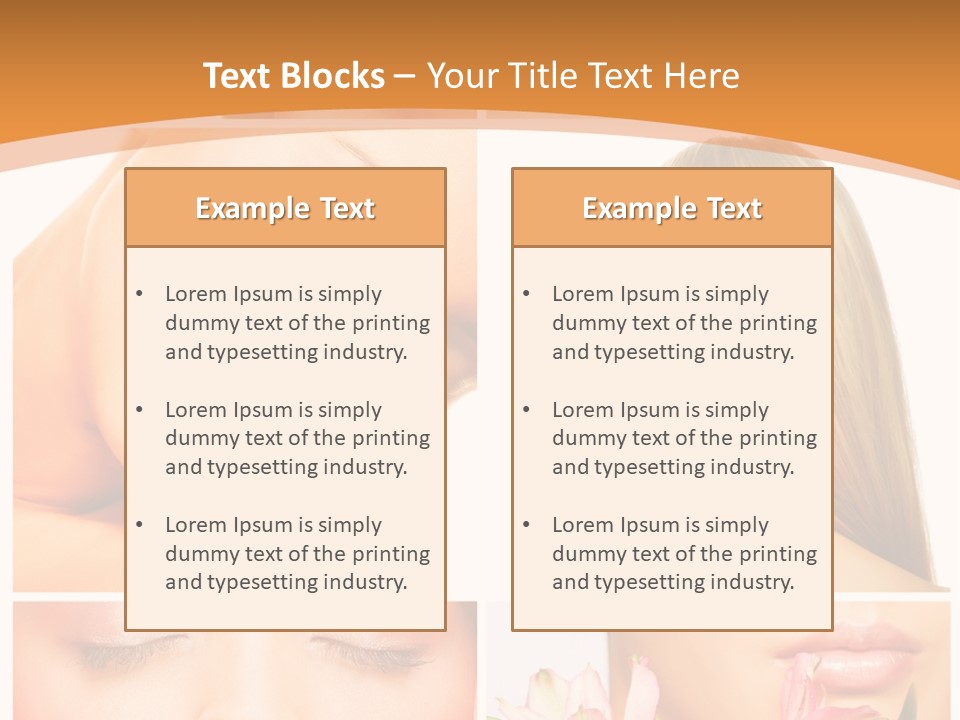 Text Blocks – Your Title Text Here

Example Text

• Lorem Ipsum is simply dummy text of the printing and typesetting industry.

• Lorem Ipsum is simply dummy text of the printing and typesetting industry.

• Lorem Ipsum is simply dummy text of the printing and typesetting industry.

Example Text

• Lorem Ipsum is simply dummy text of the printing and typesetting industry.

• Lorem Ipsum is simply dummy text of the printing and typesetting industry.

• Lorem Ipsum is simply dummy text of the printing and typesetting industry.